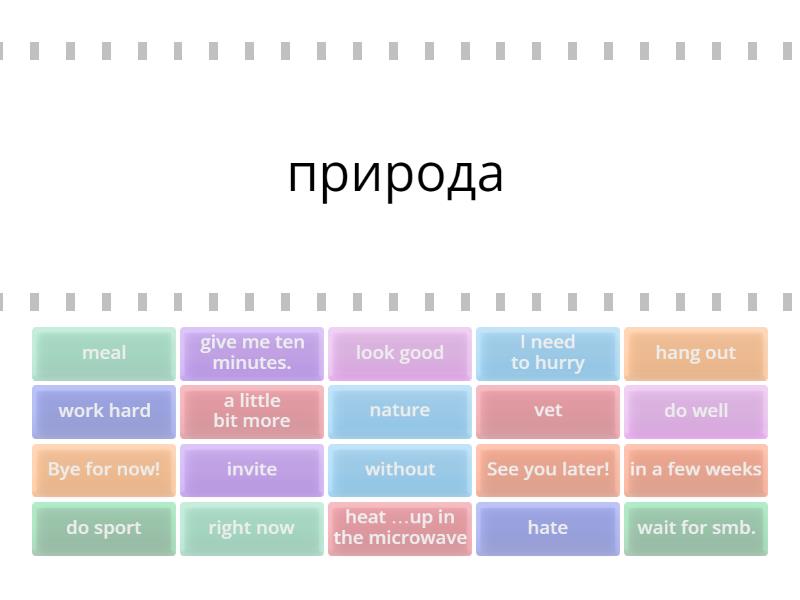 природа

meal
give me ten minutes.
look good
I need to hurry
hang out
work hard
a little bit more
nature
vet
do well
Bye for now!
invite
without
See you later!
in a few weeks
do sport
right now
heat …up in the microwave
hate
wait for smb.